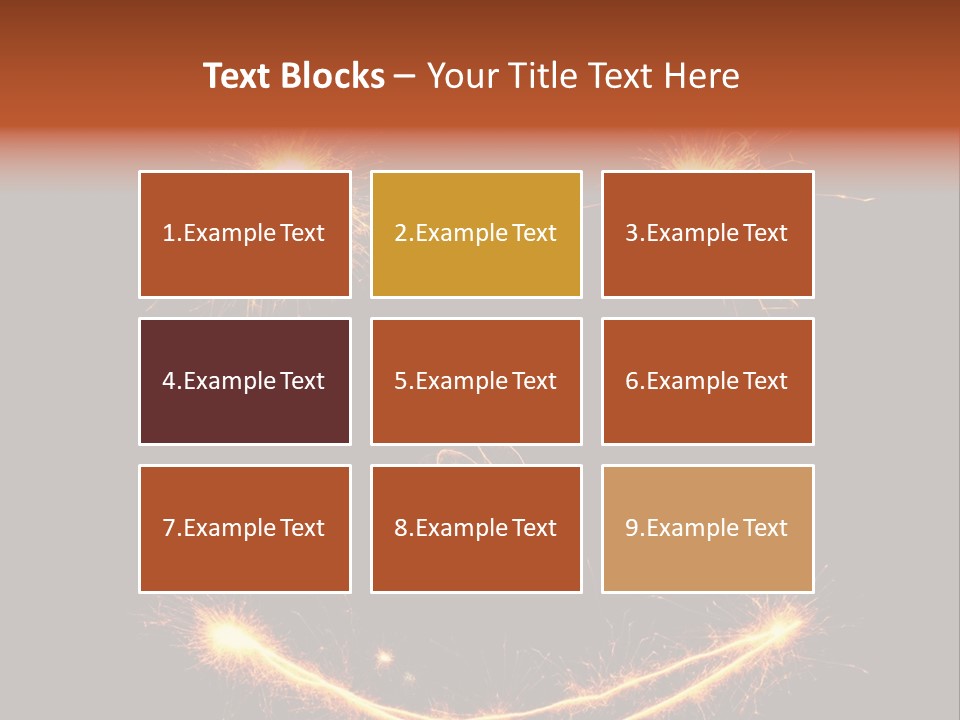 Text Blocks – Your Title Text Here

1.Example Text

2.Example Text

3.Example Text

4.Example Text

5.Example Text

6.Example Text

7.Example Text

8.Example Text

9.Example Text